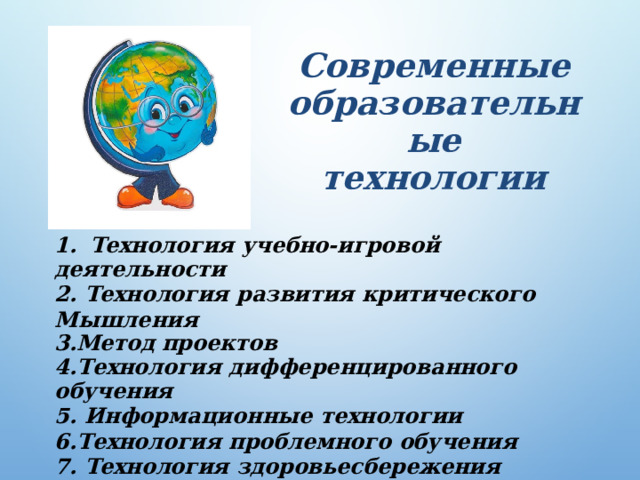 Современные образовательные технологии

1. Технология учебно-игровой деятельности
2. Технология развития критического Мышления
3.Метод проектов
4.Технология дифференцированного обучения
5. Информационные технологии
6.Технология проблемного обучения
7. Технология здоровьесбережения